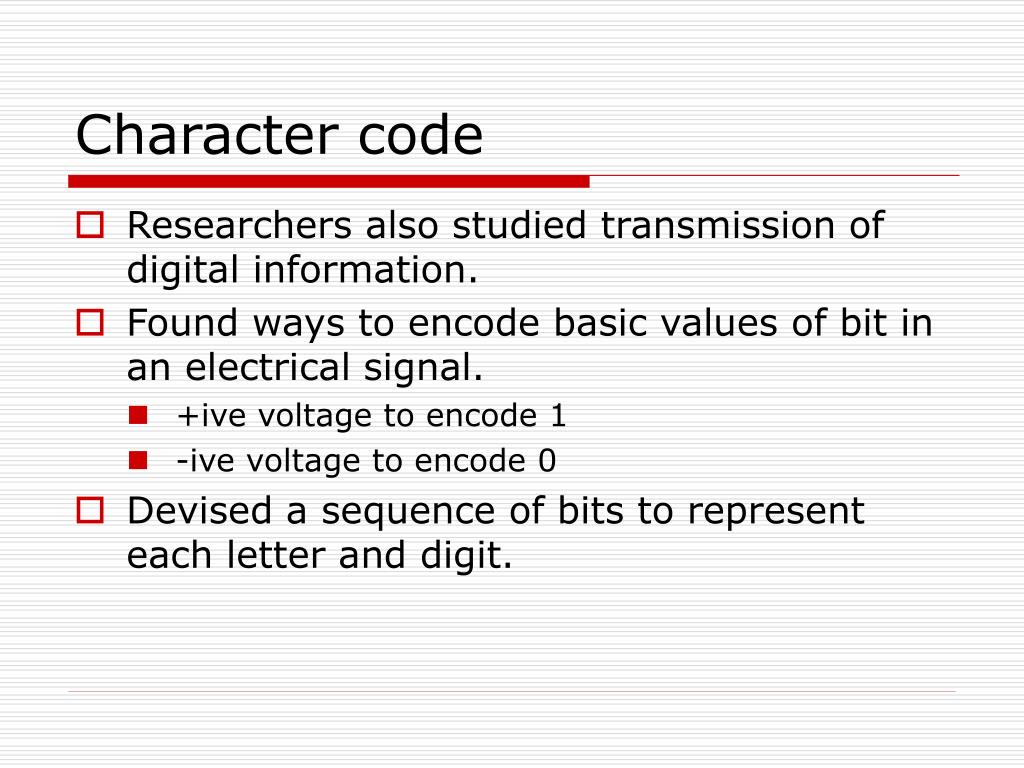 Character code

Researchers also studied transmission of digital information.

Found ways to encode basic values of bit in an electrical signal.

+ive voltage to encode 1

-ive voltage to encode 0

Devised a sequence of bits to represent each letter and digit.